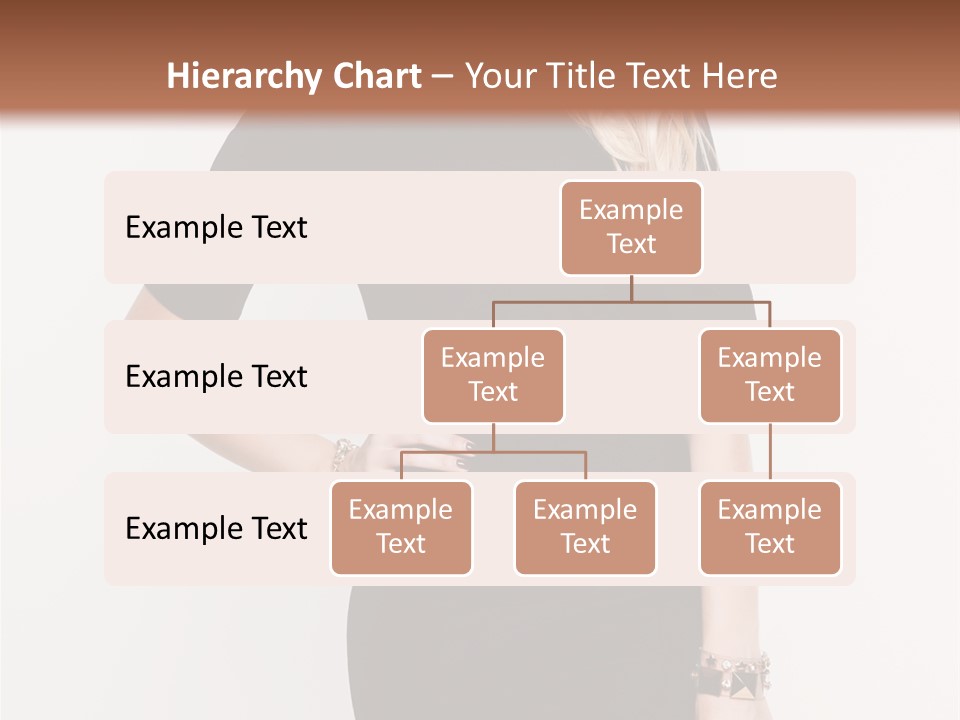 Hierarchy Chart – Your Title Text Here

Example Text

Example Text

Example Text

Example Text

Example Text

Example Text

Example Text

Example Text

Example Text